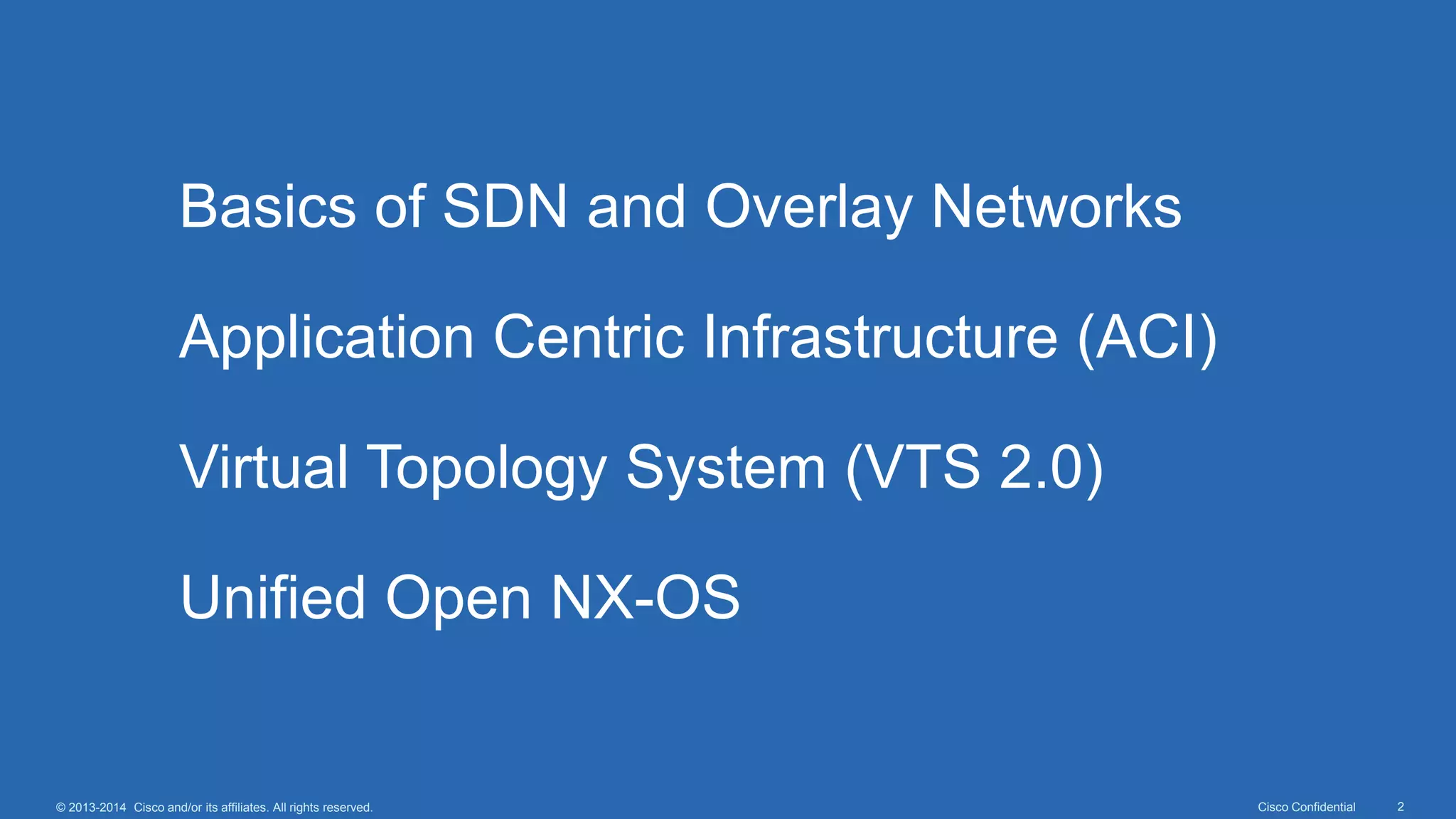 Basics of SDN and Overlay Networks

Application Centric Infrastructure (ACI)

Virtual Topology System (VTS 2.0)

Unified Open NX-OS

© 2013-2014 Cisco and/or its affiliates. All rights reserved.

Cisco Confidential 2